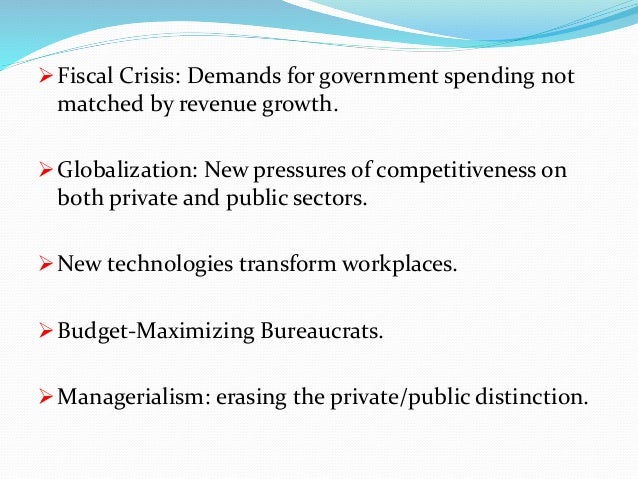 ➢ Fiscal Crisis: Demands for government spending not matched by revenue growth.

➢ Globalization: New pressures of competitiveness on both private and public sectors.

➢ New technologies transform workplaces.

➢ Budget-Maximizing Bureaucrats.

➢ Managerialism: erasing the private/public distinction.